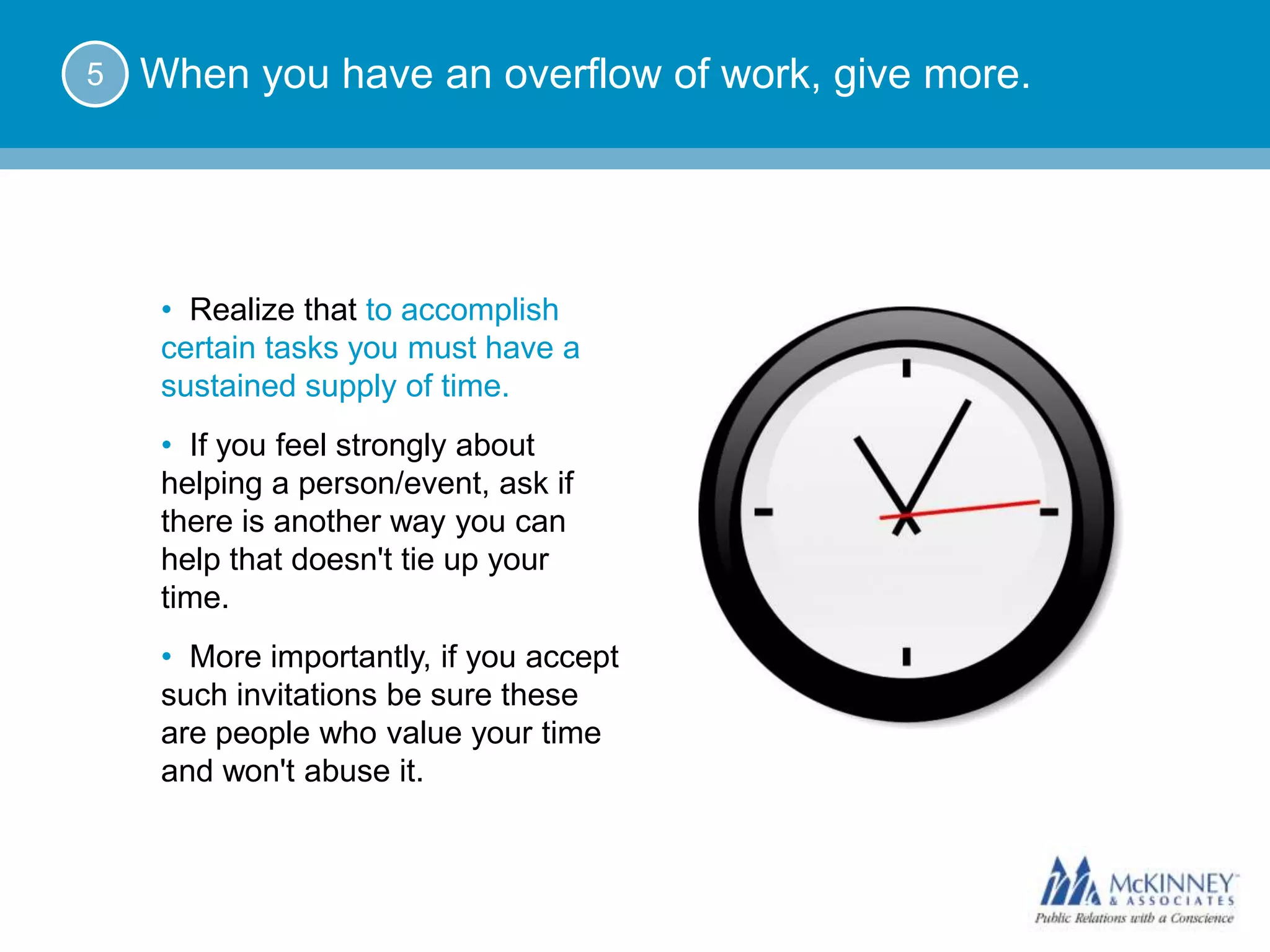 5 When you have an overflow of work, give more.

• Realize that to accomplish certain tasks you must have a sustained supply of time.

• If you feel strongly about helping a person/event, ask if there is another way you can help that doesn't tie up your time.

• More importantly, if you accept such invitations be sure these are people who value your time and won't abuse it.

McKINNEY & ASSOCIATES
Public Relations with a Conscience